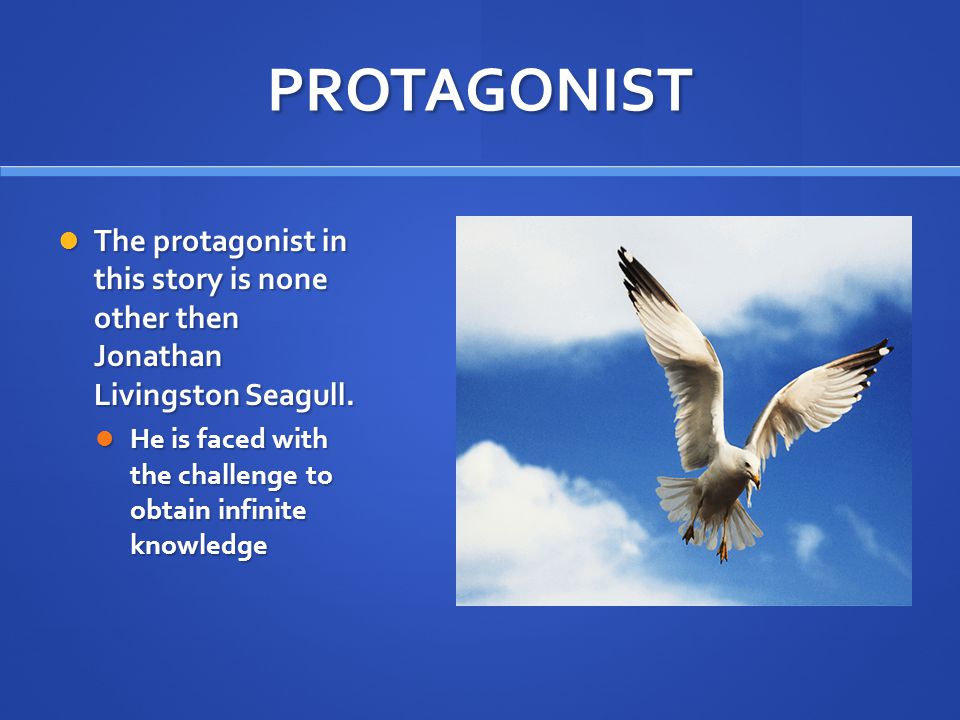 PROTAGONIST

The protagonist in this story is none other then Jonathan Livingston Seagull.

He is faced with the challenge to obtain infinite knowledge